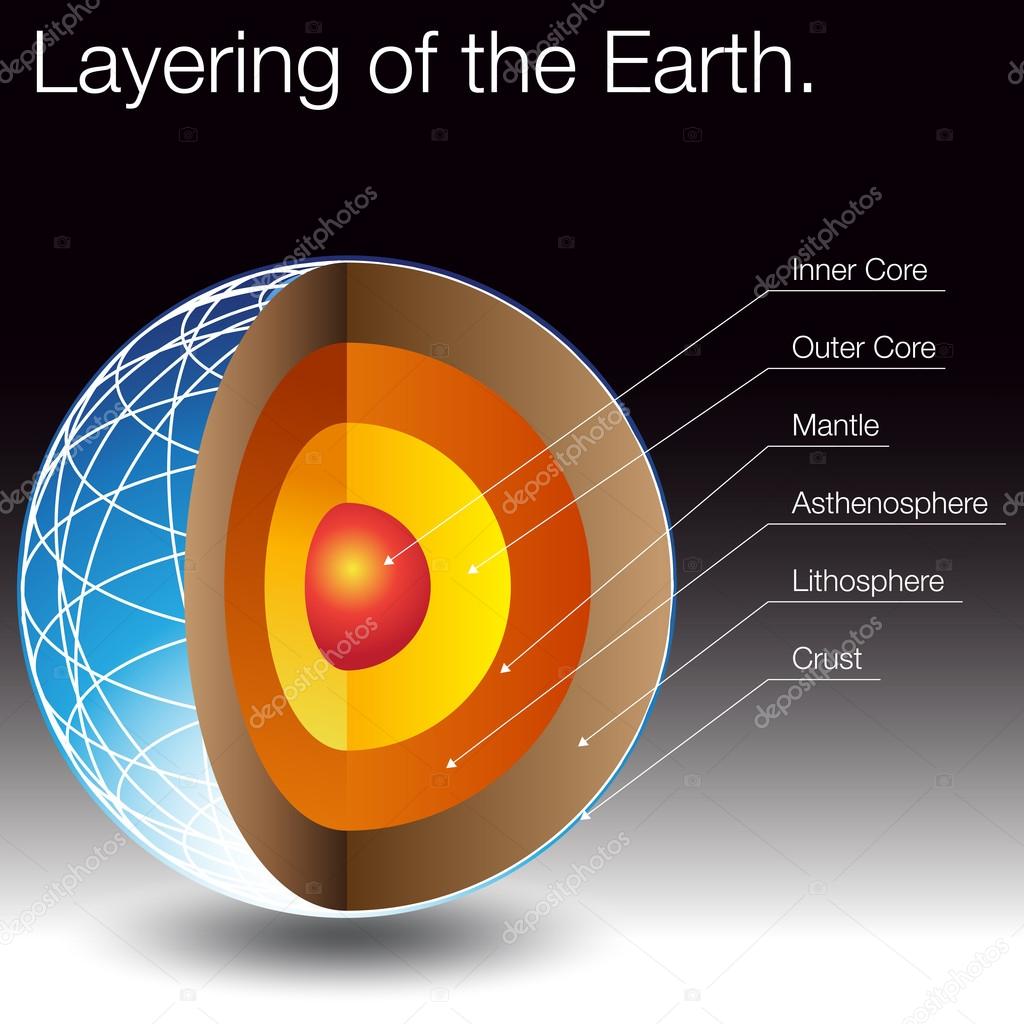 Layering of the Earth.

Inner Core

Outer Core

Mantle

Asthenosphere

Lithosphere

Crust

depositphotos